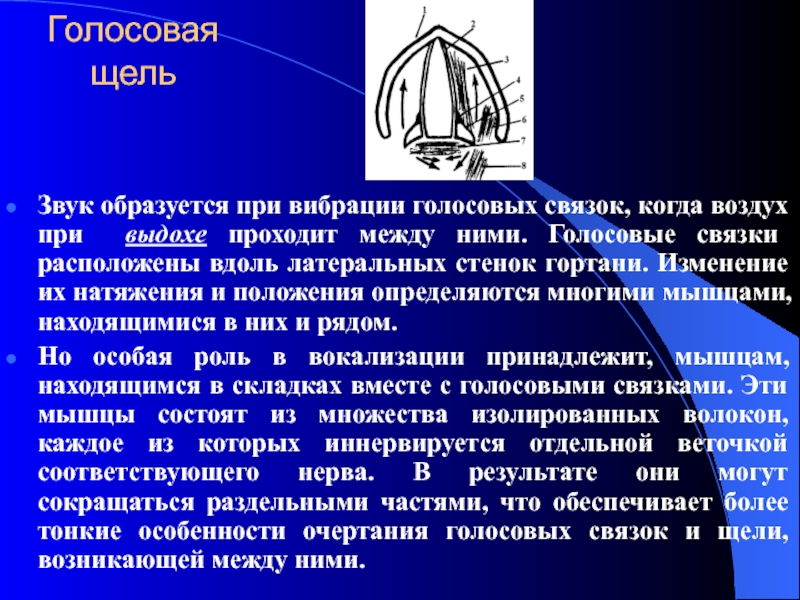 Голосовая щель

1
2
3
4
5
6
7
8

Звук образуется при вибрации голосовых связок, когда воздух при выдохе проходит между ними. Голосовые связки расположены вдоль латеральных стенок гортани. Изменение их натяжения и положения определяются многими мышцами, находящимися в них и рядом.

Но особая роль в вокализации принадлежит, мышцам, находящимся в складках вместе с голосовыми связками. Эти мышцы состоят из множества изолированных волокон, каждое из которых иннервируется отдельной веточкой соответствующего нерва. В результате они могут сокращаться раздельными частями, что обеспечивает более тонкие особенности очертания голосовых связок и щели, возникающей между ними.